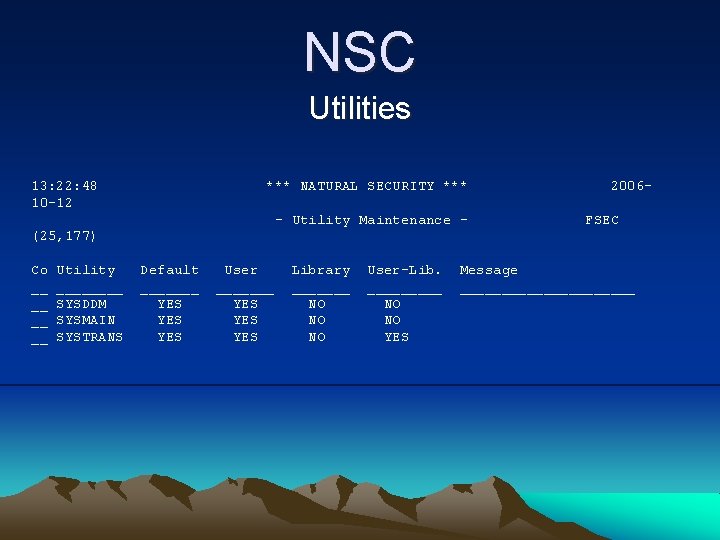 NSC

Utilities

13:22:48 *** NATURAL SECURITY *** 2006-10-12

- Utility Maintenance - FSEC

(25,177)

| Co | Utility | Default | User | Library | User-Lib. | Message |
|---|---|---|---|---|---|---|
| __ | SYSDDM | YES | YES | NO | NO | |
| __ | SYSMAIN | YES | YES | NO | NO | |
| __ | SYSTRANS | YES | YES | NO | YES | |